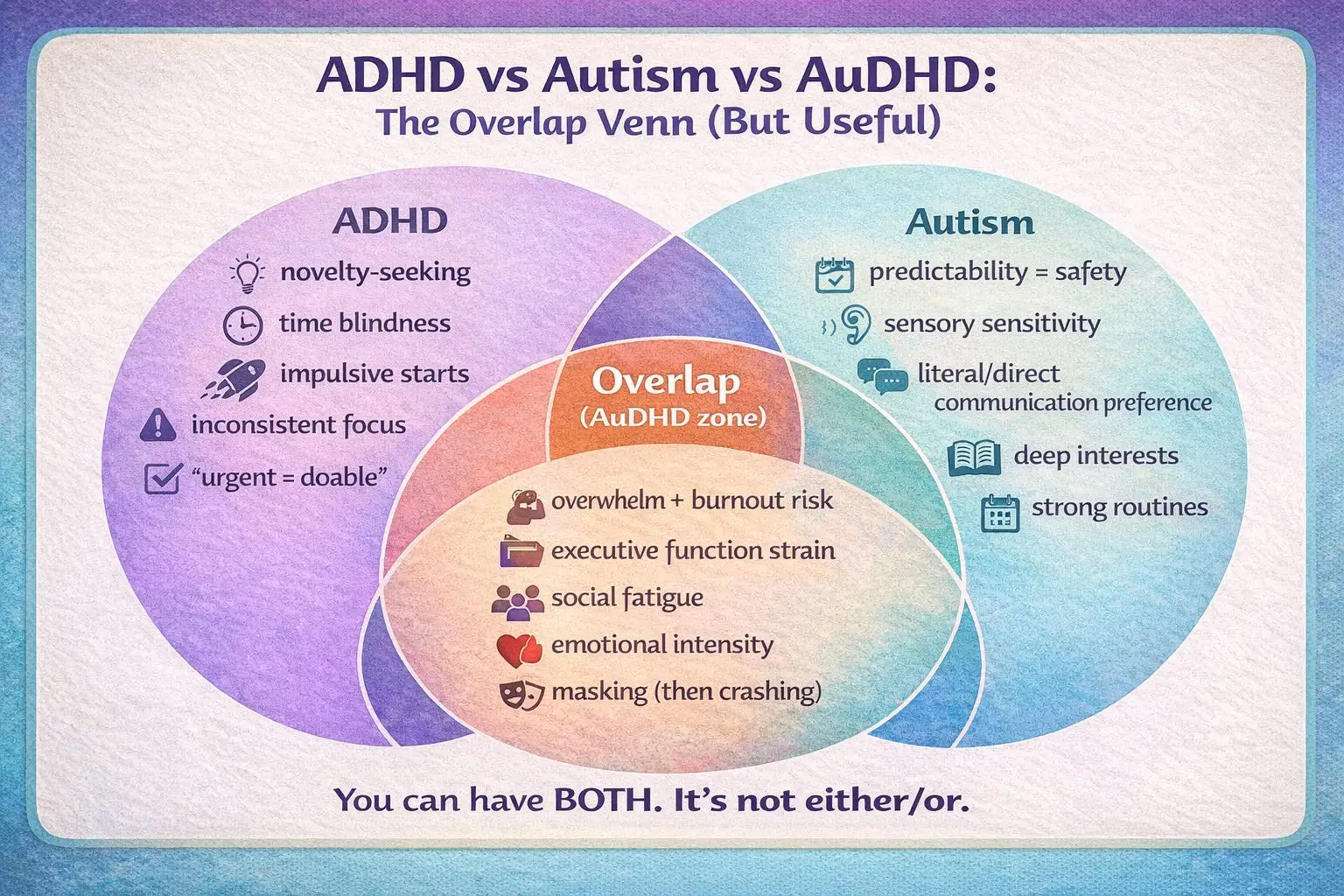 ADHD vs Autism vs AuDHD:
The Overlap Venn (But Useful)

ADHD

novelty-seeking

time blindness

impulsive starts

inconsistent focus

"urgent = doable"

Autism

predictability = safety

sensory sensitivity

literal/direct communication preference

deep interests

strong routines

Overlap
(AuDHD zone)

overwhelm + burnout risk

executive function strain

social fatigue

emotional intensity

masking (then crashing)

You can have BOTH. It's not either/or.